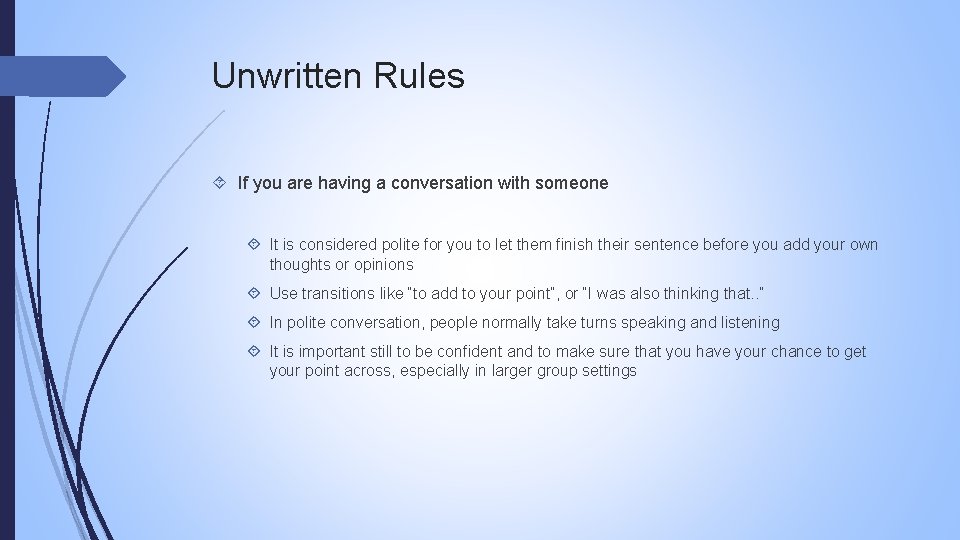 Unwritten Rules

If you are having a conversation with someone

It is considered polite for you to let them finish their sentence before you add your own thoughts or opinions

Use transitions like "to add to your point", or "I was also thinking that.."

In polite conversation, people normally take turns speaking and listening

It is important still to be confident and to make sure that you have your chance to get your point across, especially in larger group settings